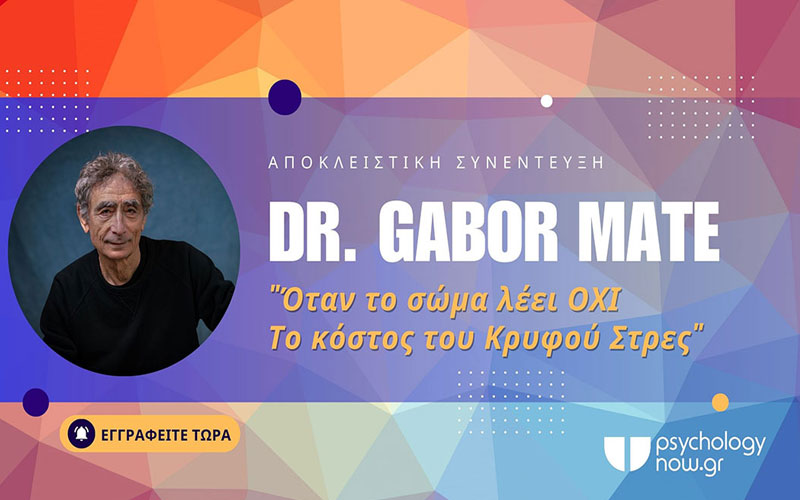 ΑΠΟΚΛΕΙΣΤΙΚΗ ΣΥΝΕΝΤΕΥΞΗ

DR. GABOR MATE

"Όταν το σώμα λέει ΟΧΙ
Το κόστος του Κρυφού Στρες"

ΕΓΓΡΑΦΕΙΤΕ ΤΩΡΑ

psychology now.gr